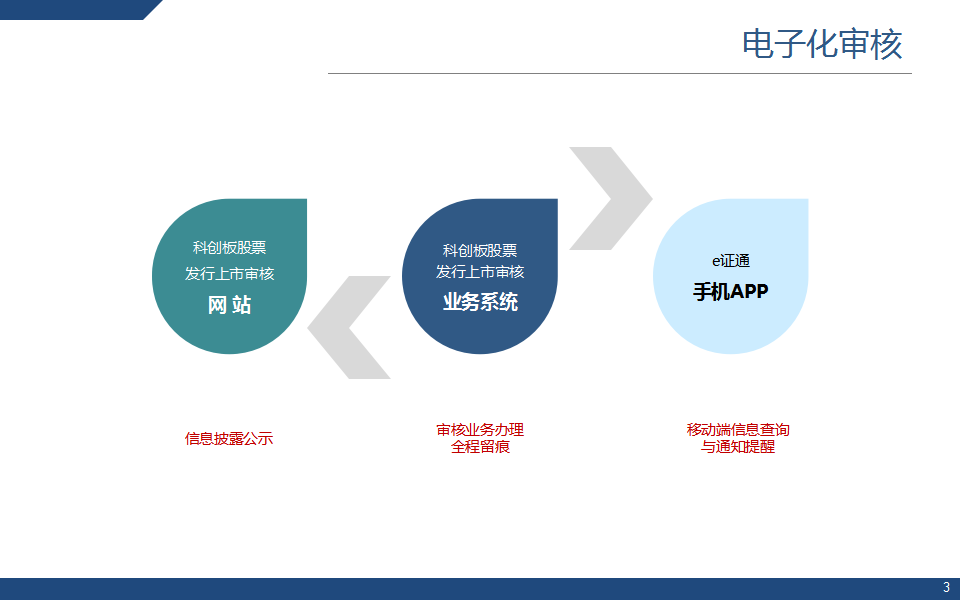 电子化审核

科创板股票
发行上市审核
网 站

科创板股票
发行上市审核
业务系统

e证通
手机APP

信息披露公示

审核业务办理
全程留痕

移动端信息查询
与通知提醒

3